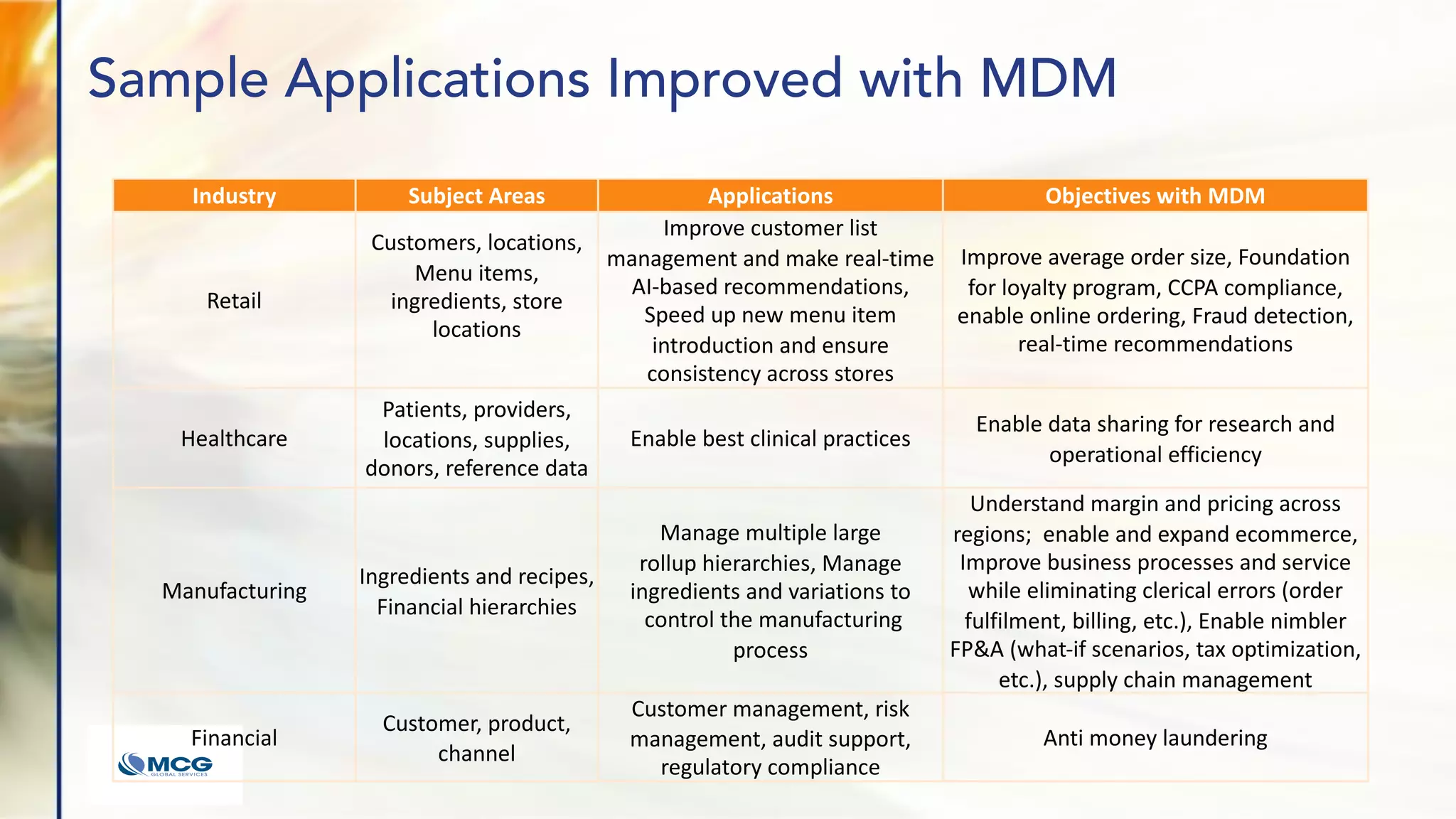 Sample Applications Improved with MDM

| Industry | Subject Areas | Applications | Objectives with MDM |
|---|---|---|---|
| Retail | Customers, locations, Menu items, ingredients, store locations | Improve customer list management and make real-time AI-based recommendations, Speed up new menu item introduction and ensure consistency across stores | Improve average order size, Foundation for loyalty program, CCPA compliance, enable online ordering, Fraud detection, real-time recommendations |
| Healthcare | Patients, providers, locations, supplies, donors, reference data | Enable best clinical practices | Enable data sharing for research and operational efficiency |
| Manufacturing | Ingredients and recipes, Financial hierarchies | Manage multiple large rollup hierarchies, Manage ingredients and variations to control the manufacturing process | Understand margin and pricing across regions; enable and expand ecommerce, Improve business processes and service while eliminating clerical errors (order fulfilment, billing, etc.), Enable nimbler FP&A (what-if scenarios, tax optimization, etc.), supply chain management |
| Financial | Customer, product, channel | Customer management, risk management, audit support, regulatory compliance | Anti money laundering |

MCG GLOBAL SERVICES